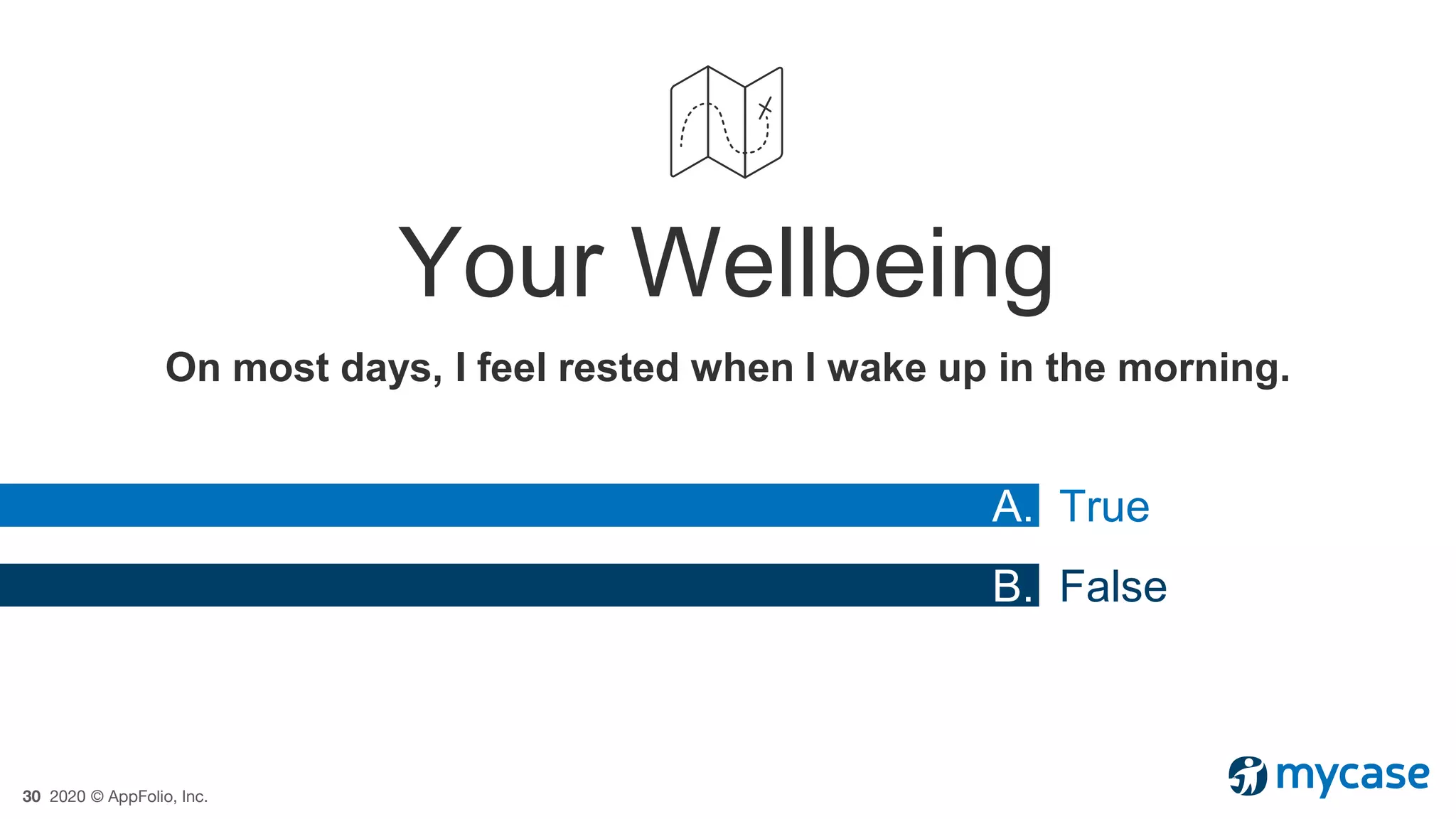 Your Wellbeing

On most days, I feel rested when I wake up in the morning.

A. True

B. False

30 2020 © AppFolio, Inc.

mycase